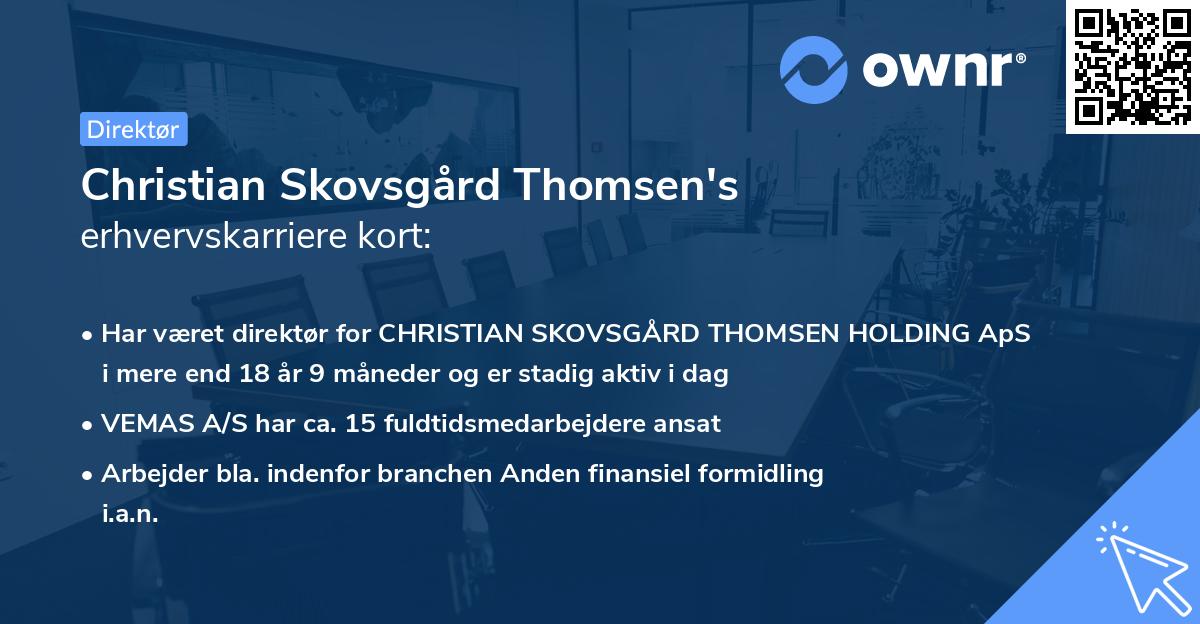 ownr®

Direktør

Christian Skovsgård Thomsen's
erhvervskarriere kort:

• Har været direktør for CHRISTIAN SKOVSGÅRD THOMSEN HOLDING ApS i mere end 18 år 9 måneder og er stadig aktiv i dag

• VEMAS A/S har ca. 15 fuldtidsmedarbejdere ansat

• Arbejder bla. indenfor branchen Anden finansiel formidling i.a.n.